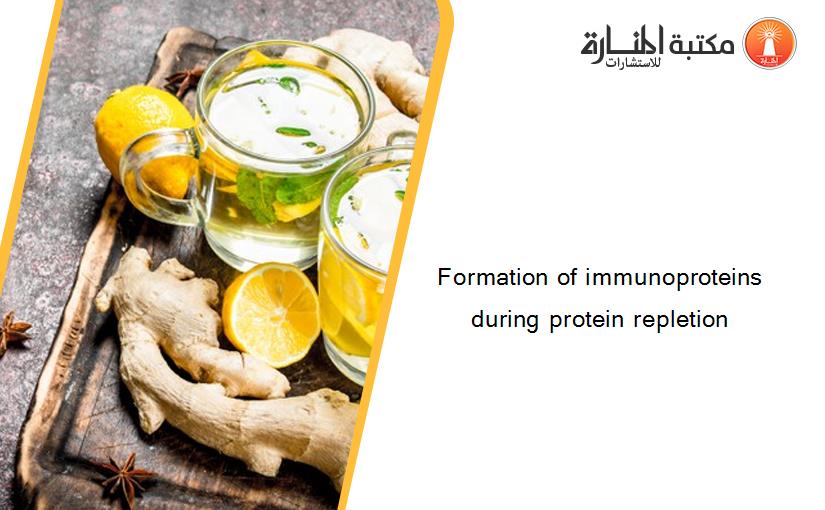 مكتبة المنارة للاستشارات

Formation of immunoproteins during protein repletion